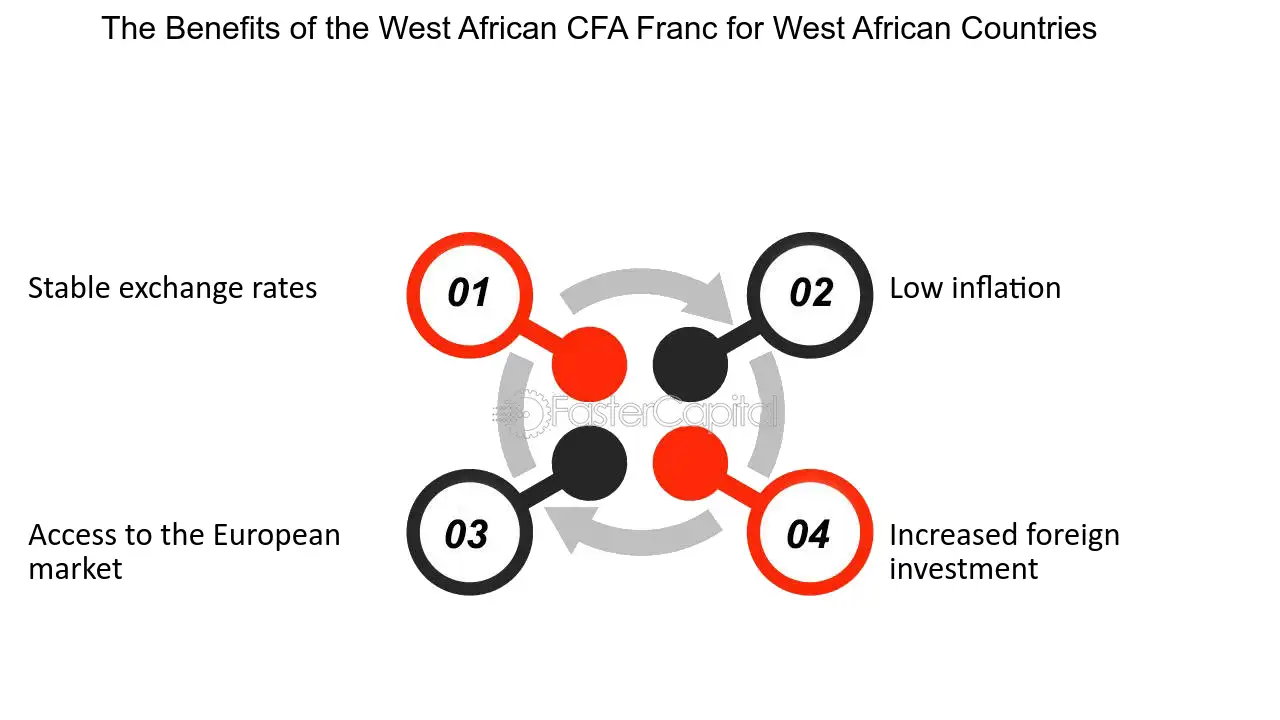 The Benefits of the West African CFA Franc for West African Countries

Stable exchange rates

01

02

Low inflation

FasterCapital

Access to the European market

03

04

Increased foreign investment